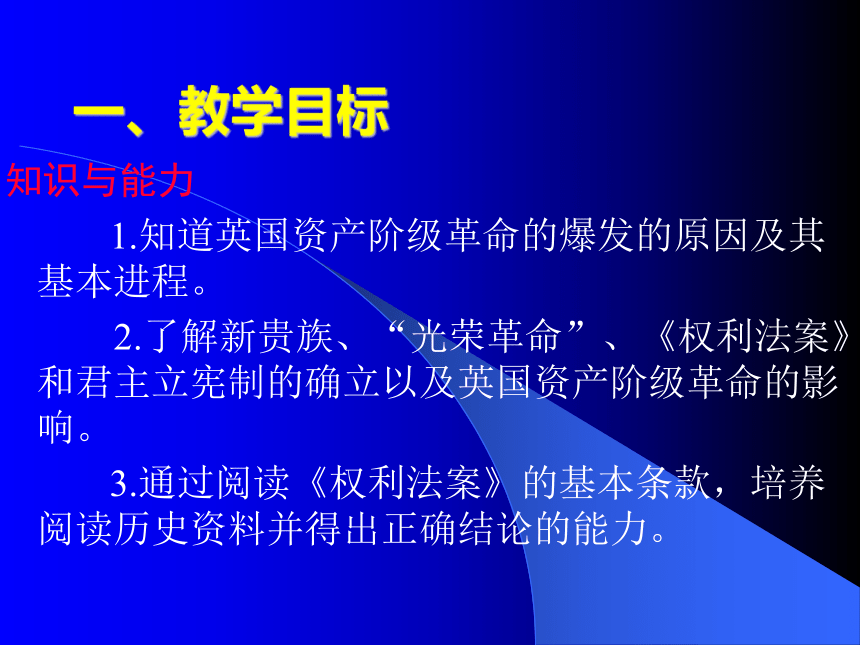 一、教学目标

知识与能力

1.知道英国资产阶级革命的爆发的原因及其基本进程。

2.了解新贵族、“光荣革命”、《权利法案》和君主立宪制的确立以及英国资产阶级革命的影响。

3.通过阅读《权利法案》的基本条款，培养阅读历史资料并得出正确结论的能力。